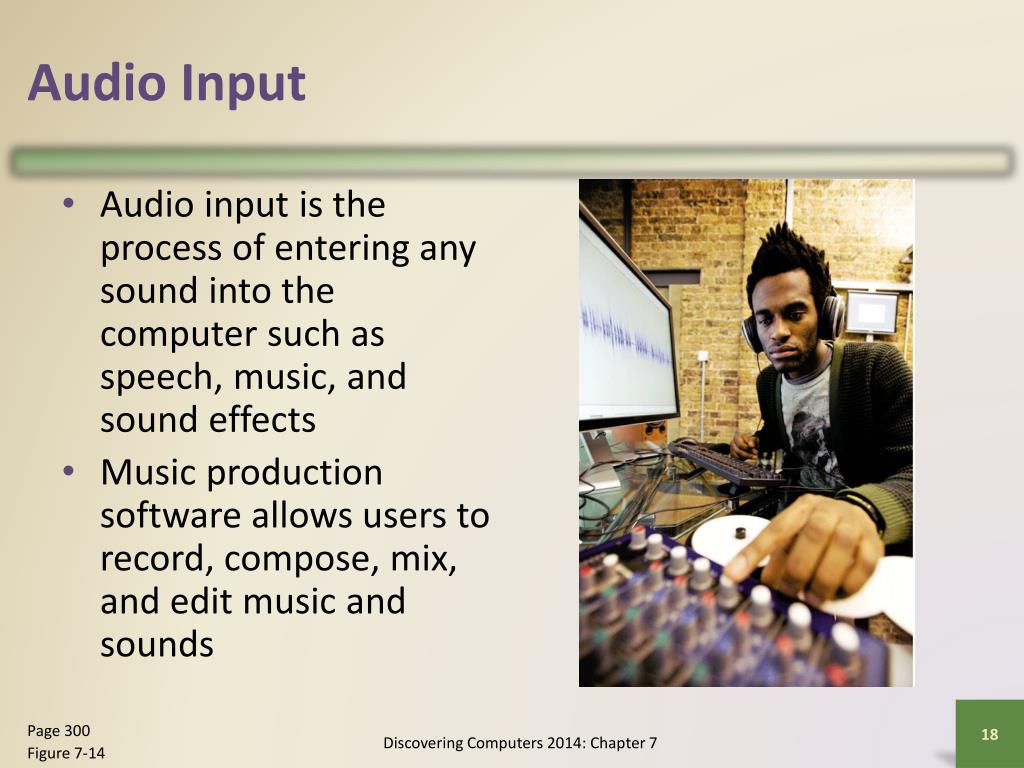 Audio Input

• Audio input is the process of entering any sound into the computer such as speech, music, and sound effects
• Music production software allows users to record, compose, mix, and edit music and sounds

Page 300
Figure 7-14

Discovering Computers 2014: Chapter 7

18